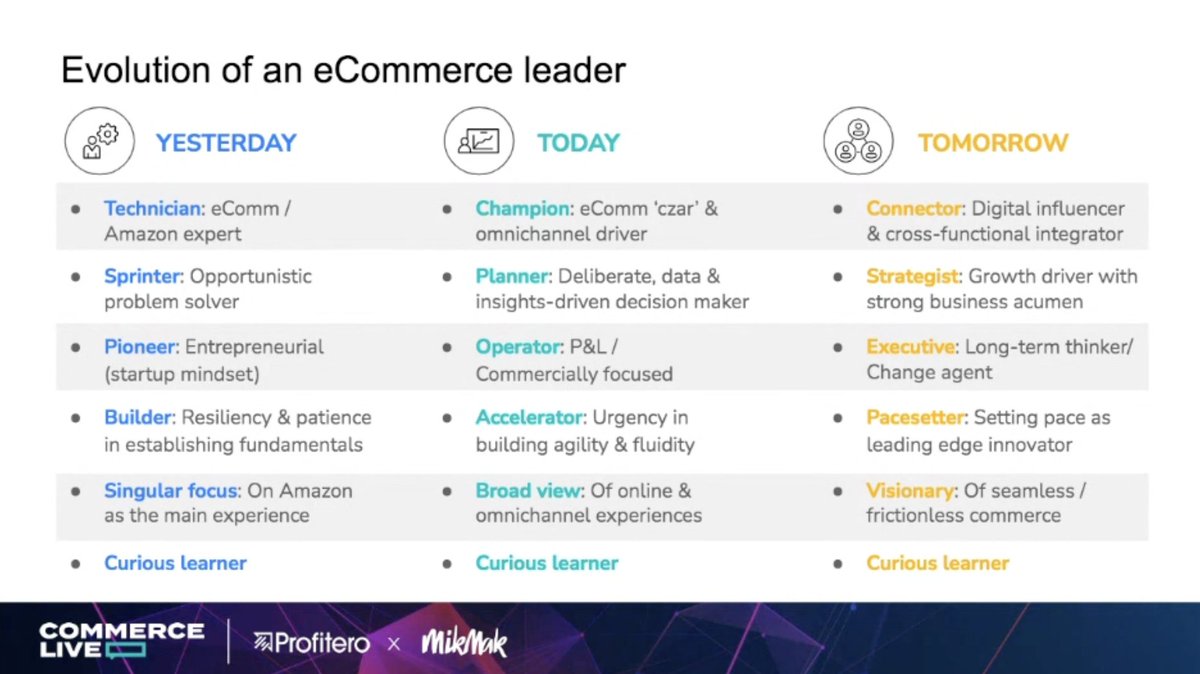 Evolution of an eCommerce leader

YESTERDAY

- Technician: eComm / Amazon expert
- Sprinter: Opportunistic problem solver
- Pioneer: Entrepreneurial (startup mindset)
- Builder: Resiliency & patience in establishing fundamentals
- Singular focus: On Amazon as the main experience
- Curious learner

TODAY

- Champion: eComm 'czar' & omnichannel driver
- Planner: Deliberate, data & insights-driven decision maker
- Operator: P&L / Commercially focused
- Accelerator: Urgency in building agility & fluidity
- Broad view: Of online & omnichannel experiences
- Curious learner

TOMORROW

- Connector: Digital influencer & cross-functional integrator
- Strategist: Growth driver with strong business acumen
- Executive: Long-term thinker/ Change agent
- Pacesetter: Setting pace as leading edge innovator
- Visionary: Of seamless / frictionless commerce
- Curious learner

COMMERCE LIVE | Profitero × MikMak